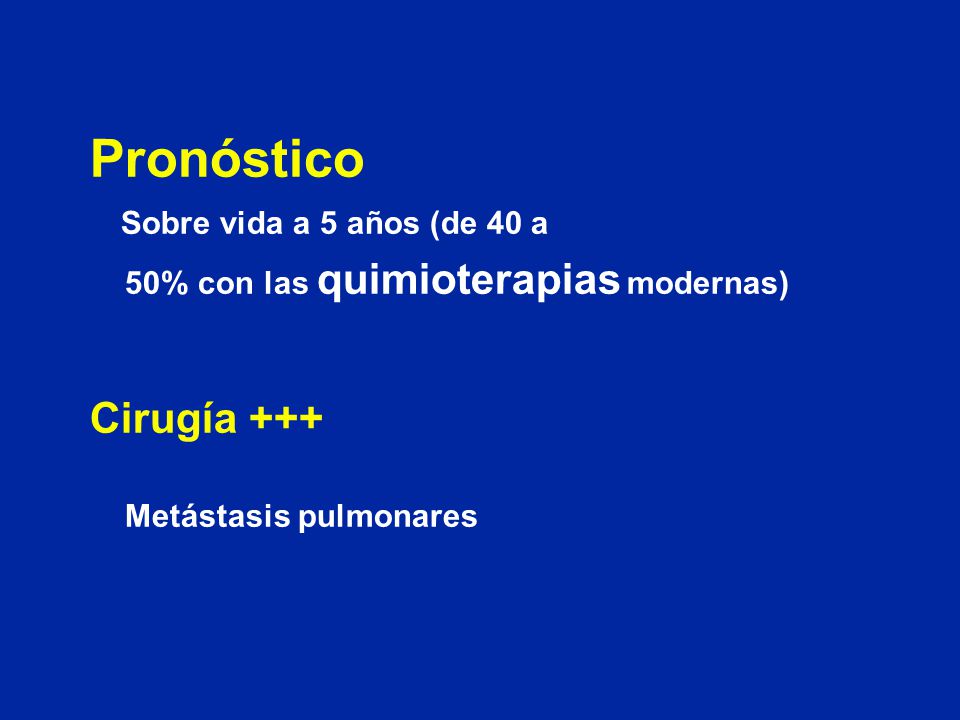 Pronóstico

Sobre vida a 5 años (de 40 a 50% con las quimioterapias modernas)

Cirugía +++

Metástasis pulmonares